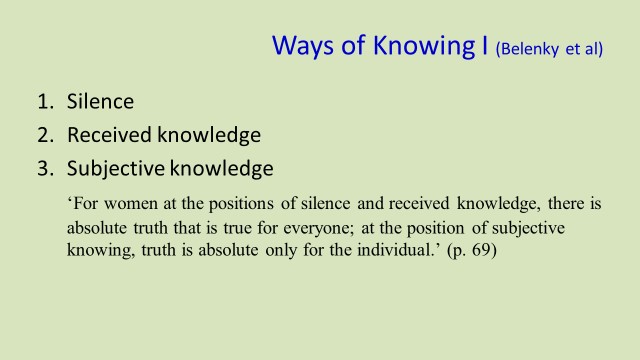 Ways of Knowing I (Belenky et al)

1. Silence
2. Received knowledge
3. Subjective knowledge

‘For women at the positions of silence and received knowledge, there is absolute truth that is true for everyone; at the position of subjective knowing, truth is absolute only for the individual.’ (p. 69)